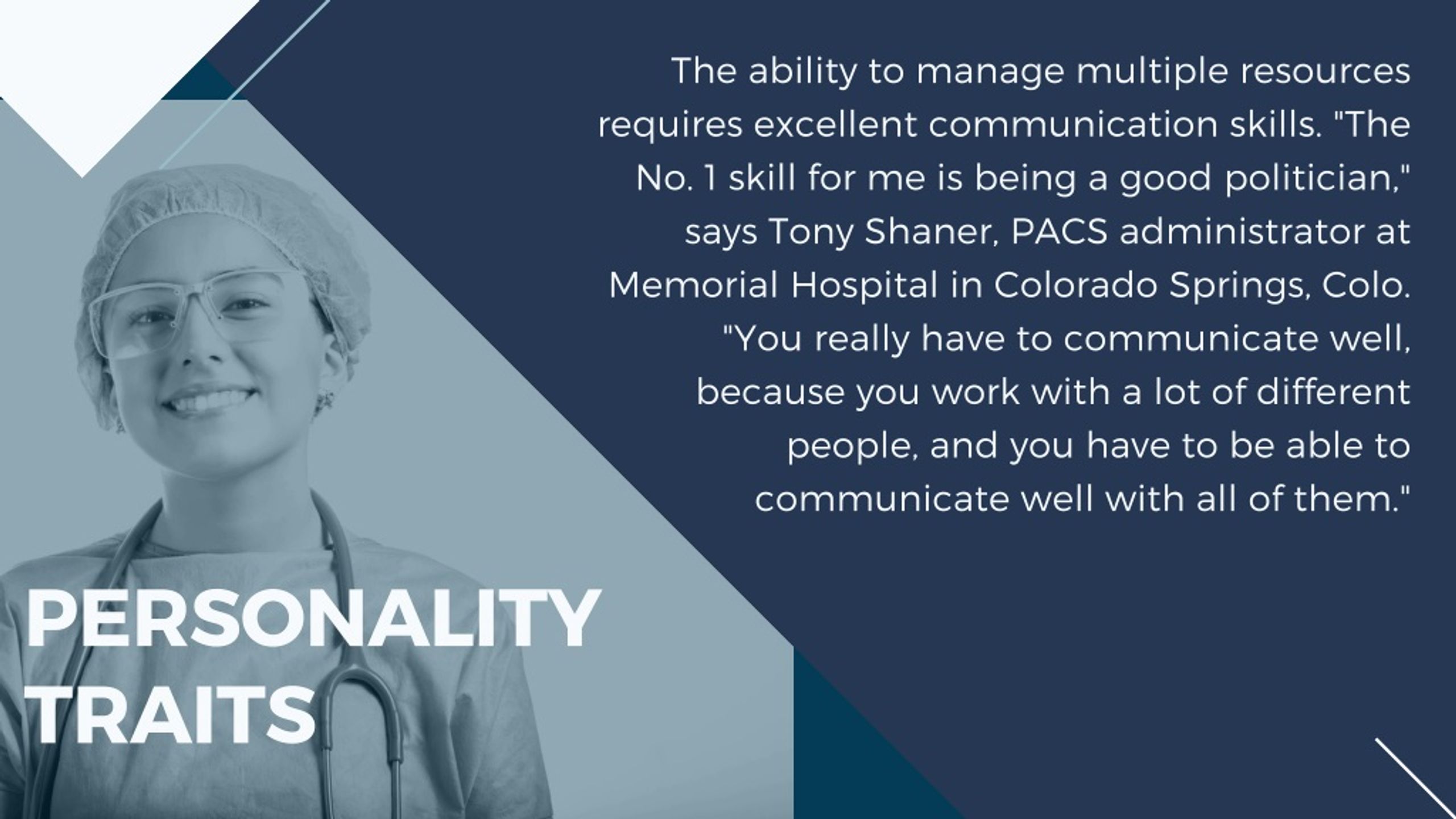 The ability to manage multiple resources requires excellent communication skills. "The No. 1 skill for me is being a good politician," says Tony Shaner, PACS administrator at Memorial Hospital in Colorado Springs, Colo. "You really have to communicate well, because you work with a lot of different people, and you have to be able to communicate well with all of them."

PERSONALITY TRAITS